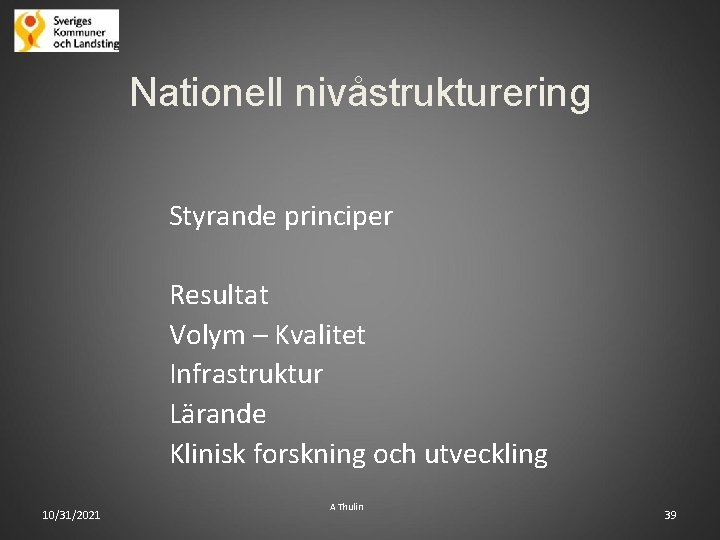 Sveriges Kommuner och Landsting

Nationell nivåstrukturering

Styrande principer

Resultat
Volym – Kvalitet
Infrastruktur
Lärande
Klinisk forskning och utveckling

10/31/2021

A Thulin

39